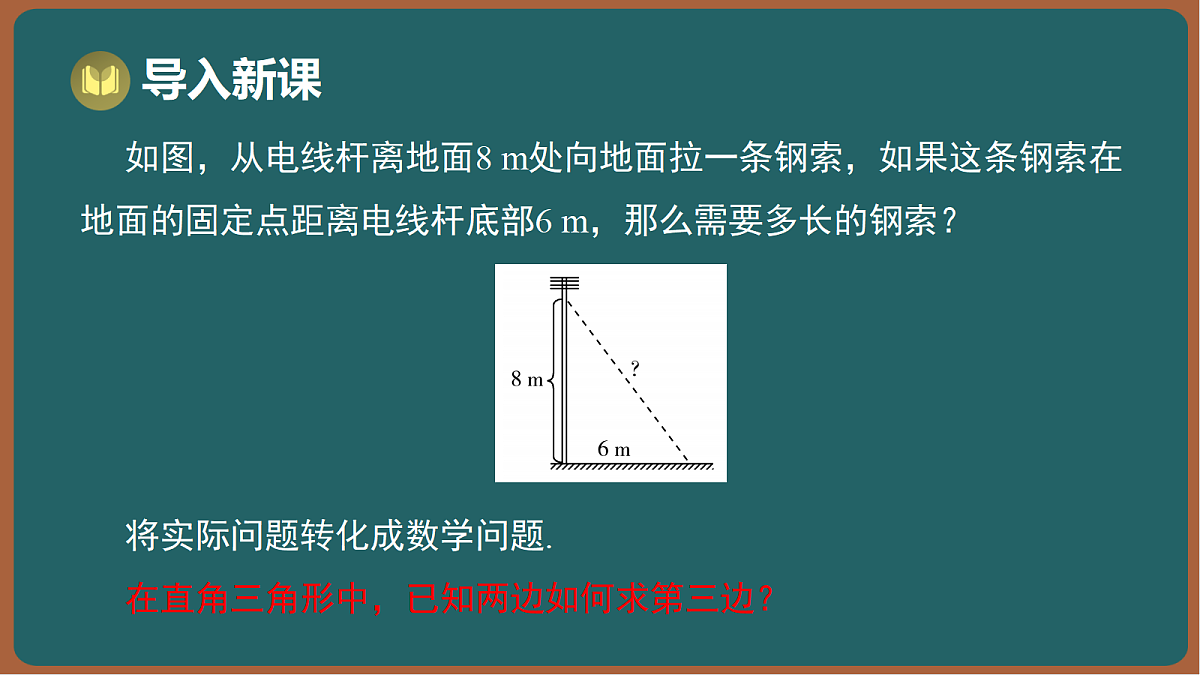 导入新课

如图，从电线杆离地面8 m处向地面拉一条钢索，如果这条钢索在地面的固定点距离电线杆底部6 m，那么需要多长的钢索？

8 m

?

6 m

将实际问题转化成数学问题.

在直角三角形中，已知两边如何求第三边？